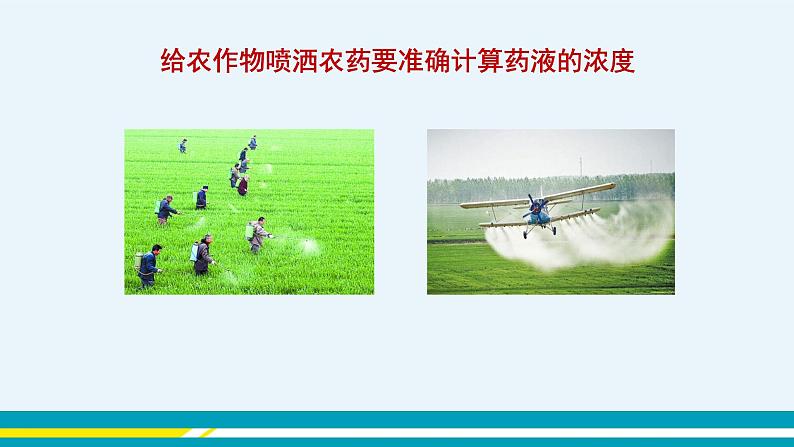 给农作物喷洒农药要准确计算药液的浓度